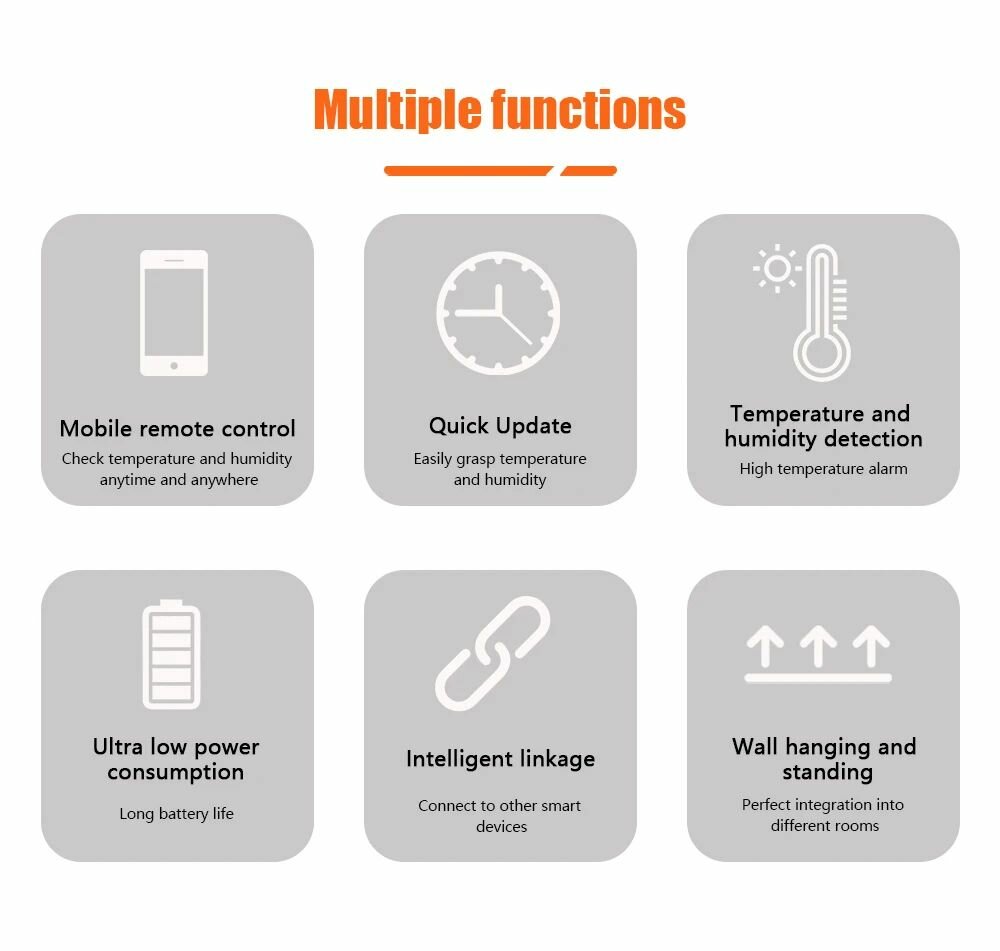 Multiple functions

Mobile remote control
Check temperature and humidity anytime and anywhere

Quick Update
Easily grasp temperature and humidity

Temperature and humidity detection
High temperature alarm

Ultra low power consumption
Long battery life

Intelligent linkage
Connect to other smart devices

Wall hanging and standing
Perfect integration into different rooms